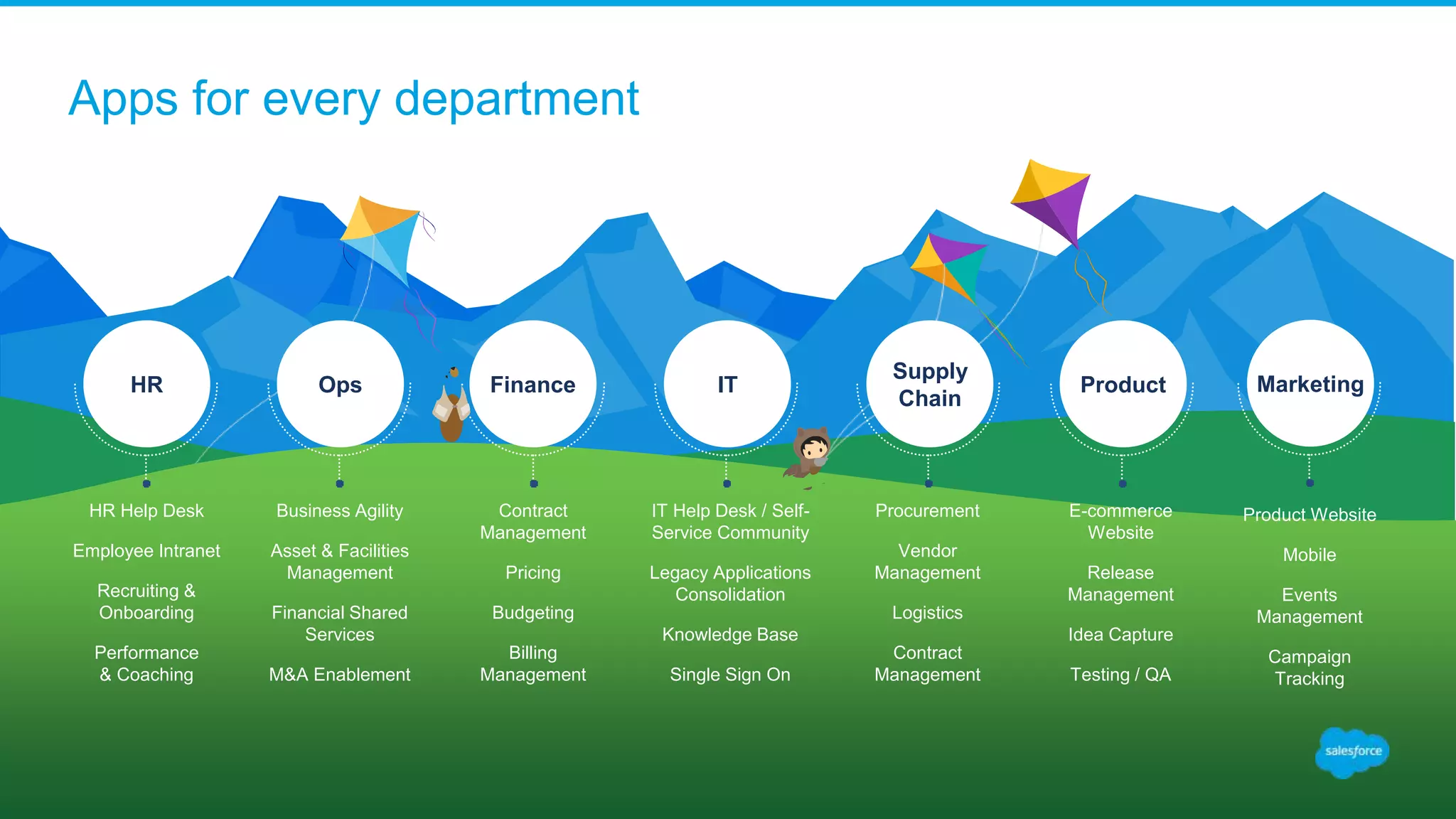 Apps for every department

HR

HR Help Desk

Employee Intranet

Recruiting & Onboarding

Performance & Coaching

Ops

Business Agility

Asset & Facilities Management

Financial Shared Services

M&A Enablement

Finance

Contract Management

Pricing

Budgeting

Billing Management

IT

IT Help Desk / Self-Service Community

Legacy Applications Consolidation

Knowledge Base

Single Sign On

Supply Chain

Procurement

Vendor Management

Logistics

Contract Management

Product

E-commerce Website

Release Management

Idea Capture

Testing / QA

Marketing

Product Website

Mobile

Events Management

Campaign Tracking

salesforce